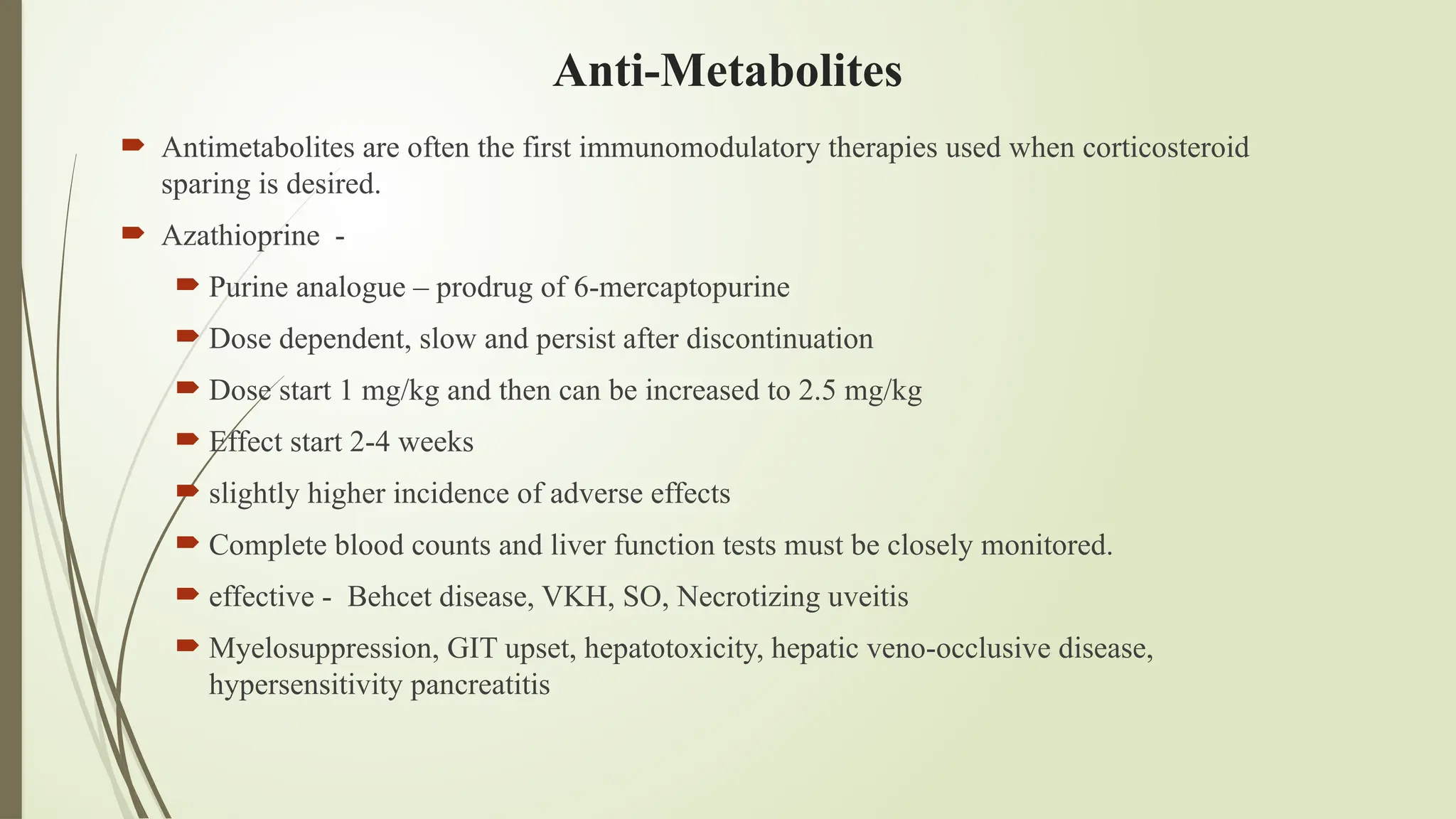 Anti-Metabolites

Antimetabolites are often the first immunomodulatory therapies used when corticosteroid sparing is desired.

Azathioprine -

Purine analogue – prodrug of 6-mercaptopurine

Dose dependent, slow and persist after discontinuation

Dose start 1 mg/kg and then can be increased to 2.5 mg/kg

Effect start 2-4 weeks

slightly higher incidence of adverse effects

Complete blood counts and liver function tests must be closely monitored.

effective - Behcet disease, VKH, SO, Necrotizing uveitis

Myelosuppression, GIT upset, hepatotoxicity, hepatic veno-occlusive disease, hypersensitivity pancreatitis